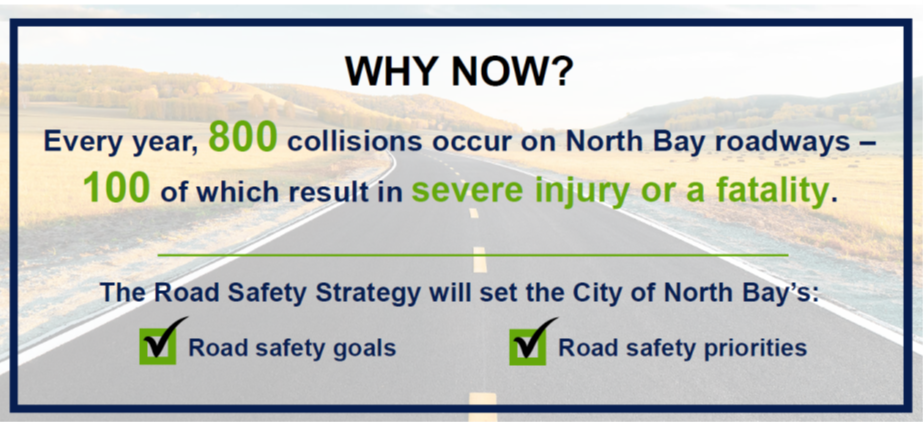 WHY NOW?

Every year, 800 collisions occur on North Bay roadways – 100 of which result in severe injury or a fatality.

The Road Safety Strategy will set the City of North Bay's:

Road safety goals

Road safety priorities